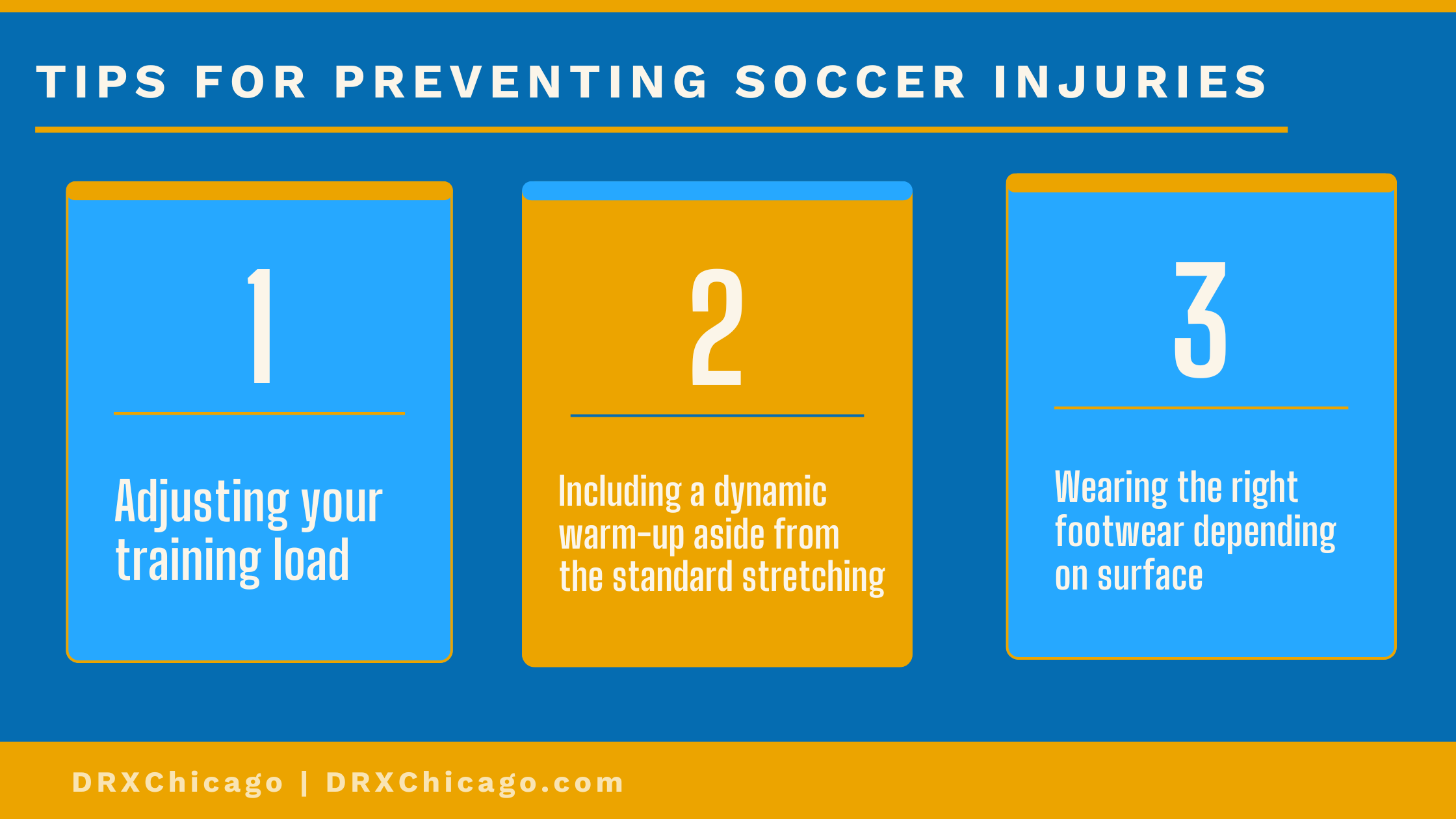 TIPS FOR PREVENTING SOCCER INJURIES

1

Adjusting your training load

2

Including a dynamic warm-up aside from the standard stretching

3

Wearing the right footwear depending on surface

DRXChicago | DRXChicago.com